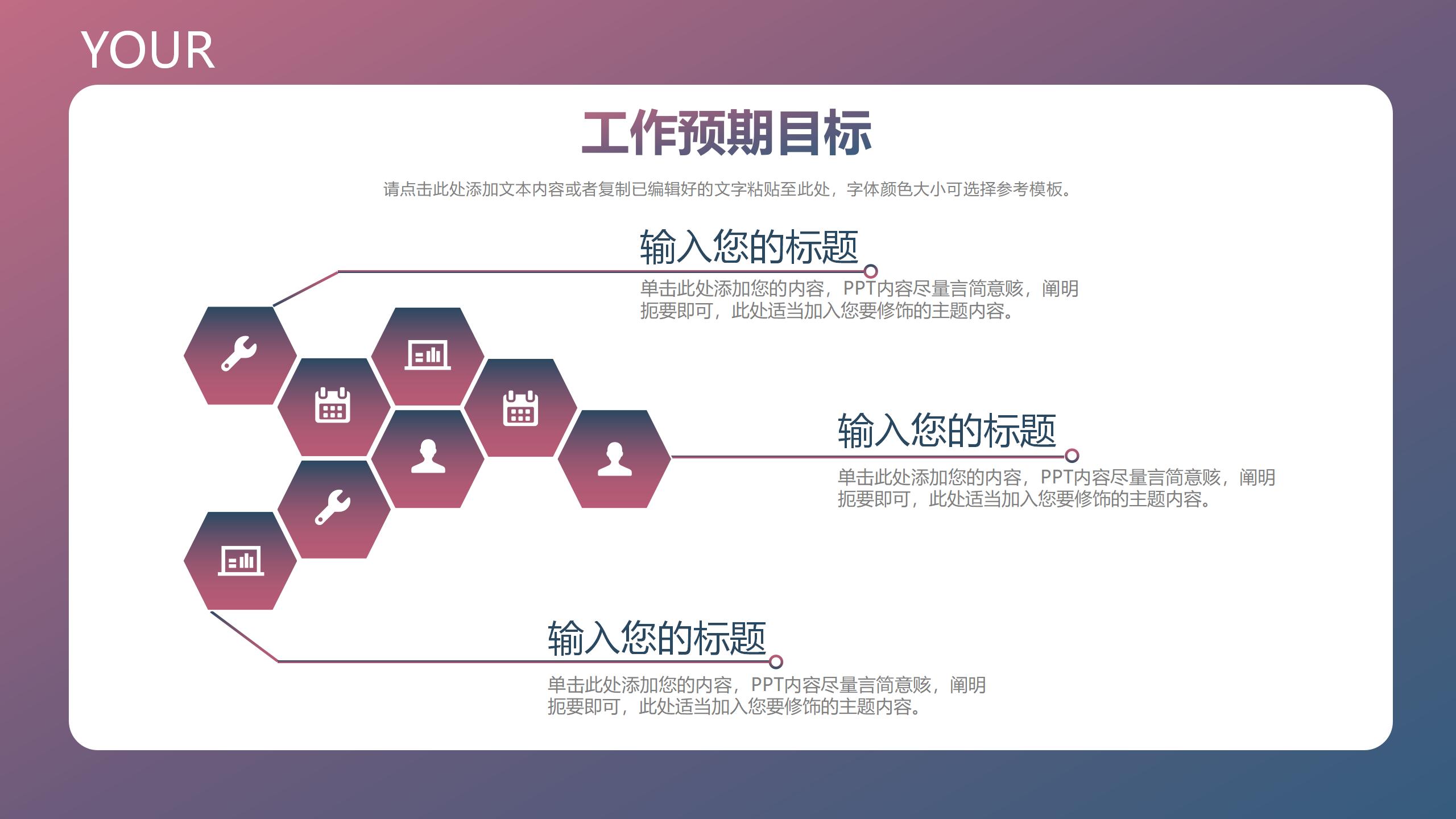 YOUR

工作预期目标

请点击此处添加文本内容或者复制已编辑好的文字粘贴至此处，字体颜色大小可选择参考模板。

输入您的标题

单击此处添加您的内容，PPT内容尽量言简意赅，阐明扼要即可，此处适当加入您要修饰的主题内容。

输入您的标题

单击此处添加您的内容，PPT内容尽量言简意赅，阐明扼要即可，此处适当加入您要修饰的主题内容。

输入您的标题

单击此处添加您的内容，PPT内容尽量言简意赅，阐明扼要即可，此处适当加入您要修饰的主题内容。